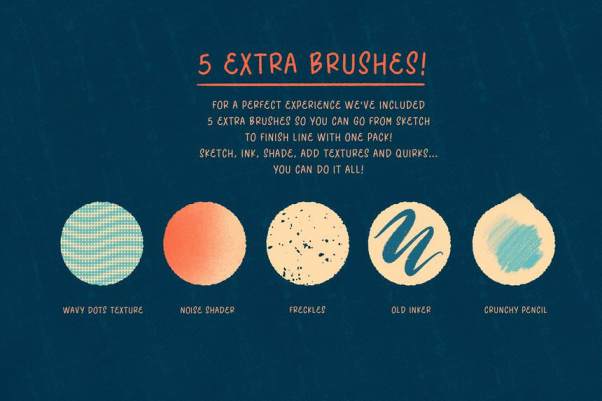 5 EXTRA BRUSHES!

FOR A PERFECT EXPERIENCE WE'VE INCLUDED 5 EXTRA BRUSHES SO YOU CAN GO FROM SKETCH TO FINISH LINE WITH ONE PACK! SKETCH, INK, SHADE, ADD TEXTURES AND QUIRKS... YOU CAN DO IT ALL!

WAVY DOTS TEXTURE

NOISE SHADER

FRECKLES

OLD INKER

CRUNCHY PENCIL